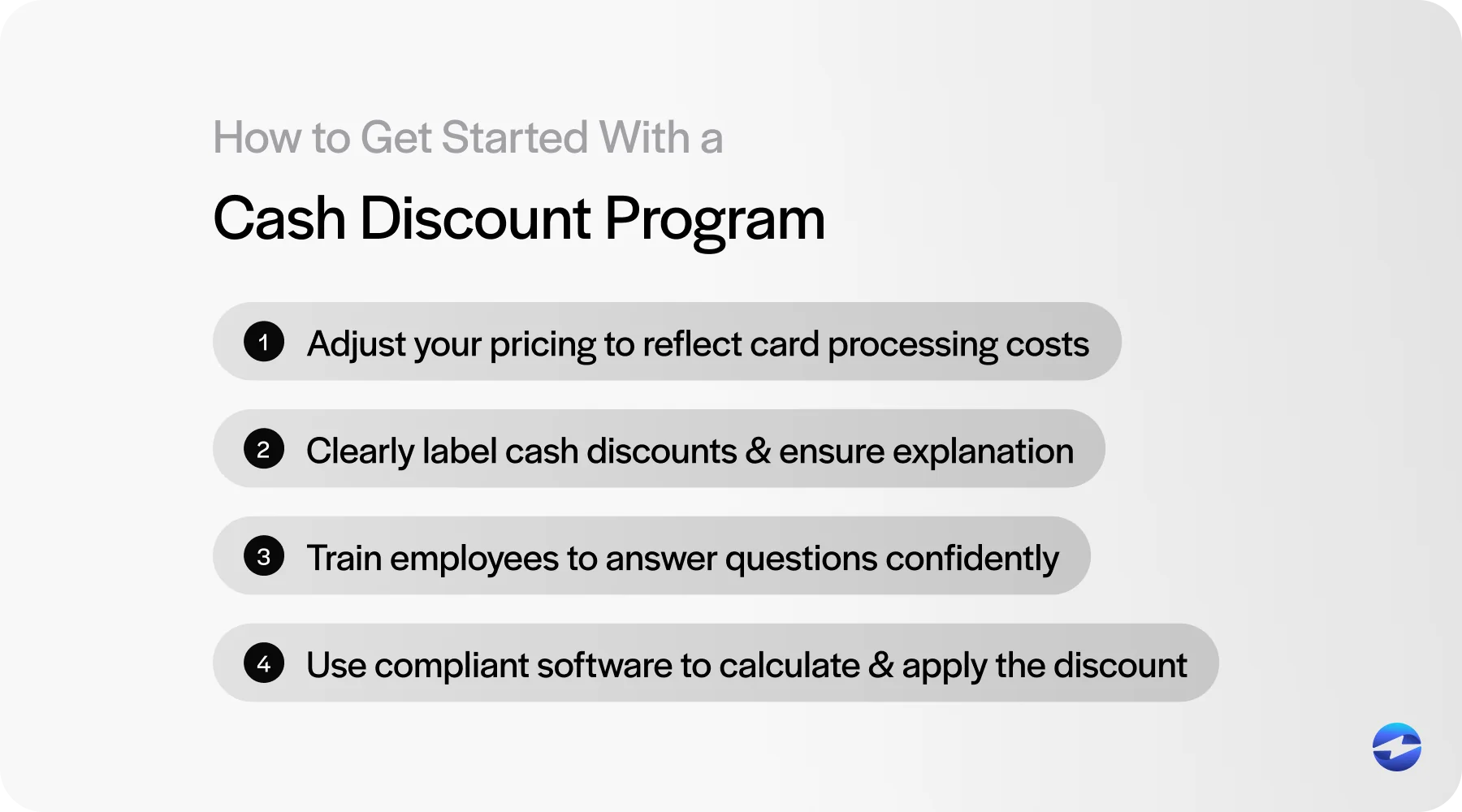 How to Get Started With a

Cash Discount Program

1 Adjust your pricing to reflect card processing costs

2 Clearly label cash discounts & ensure explanation

3 Train employees to answer questions confidently

4 Use compliant software to calculate & apply the discount